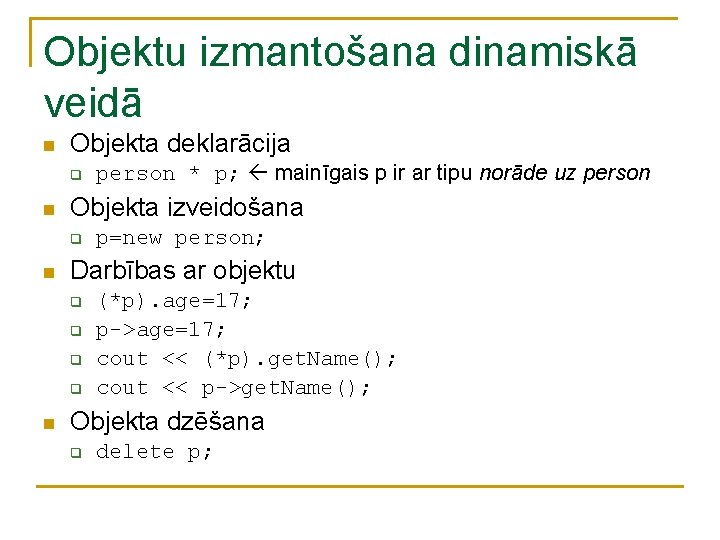 Objektu izmantošana dinamiskā veidā

Objekta deklarācija

person * p; ← mainīgais p ir ar tipu norāde uz person

Objekta izveidošana

p=new person;

Darbības ar objektu

(*p).age=17;

p->age=17;

cout << (*p).getName();

cout << p->getName();

Objekta dzēšana

delete p;